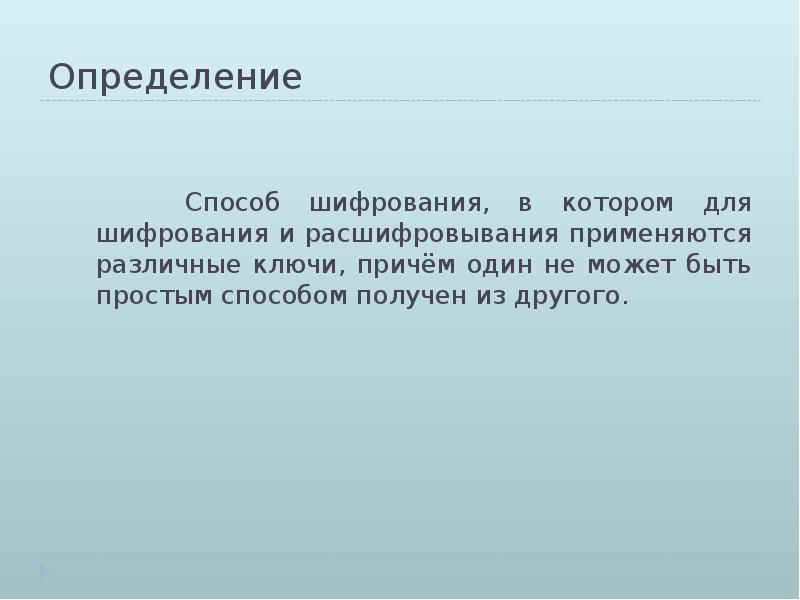 Определение

Способ шифрования, в котором для шифрования и расшифровывания применяются различные ключи, причём один не может быть простым способом получен из другого.